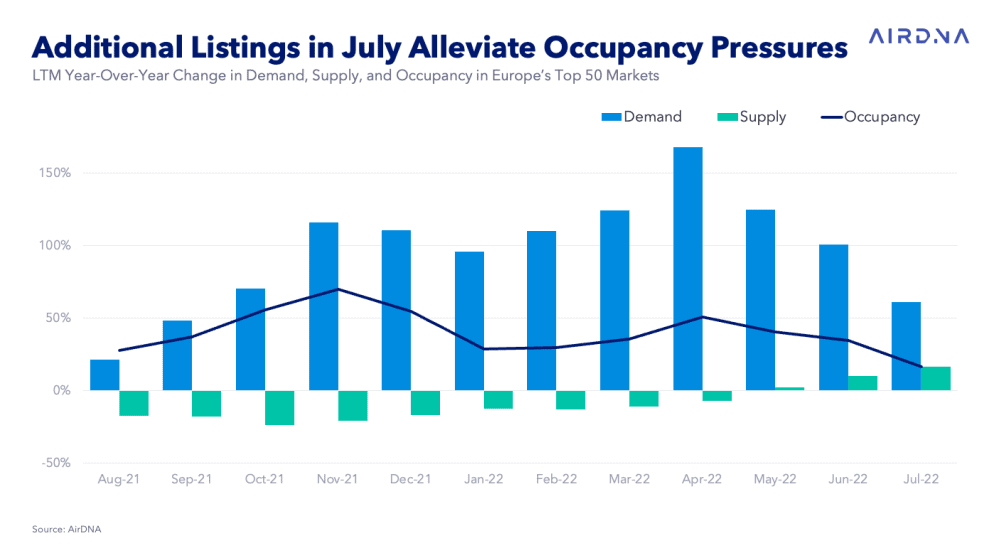 Additional Listings in July Alleviate Occupancy Pressures

AIRDNA

LTM Year-Over-Year Change in Demand, Supply, and Occupancy in Europe's Top 50 Markets

Demand Supply Occupancy

150%
100%
50%
0%
-50%

Aug-21 Sep-21 Oct-21 Nov-21 Dec-21 Jan-22 Feb-22 Mar-22 Apr-22 May-22 Jun-22 Jul-22

Source: AirDNA